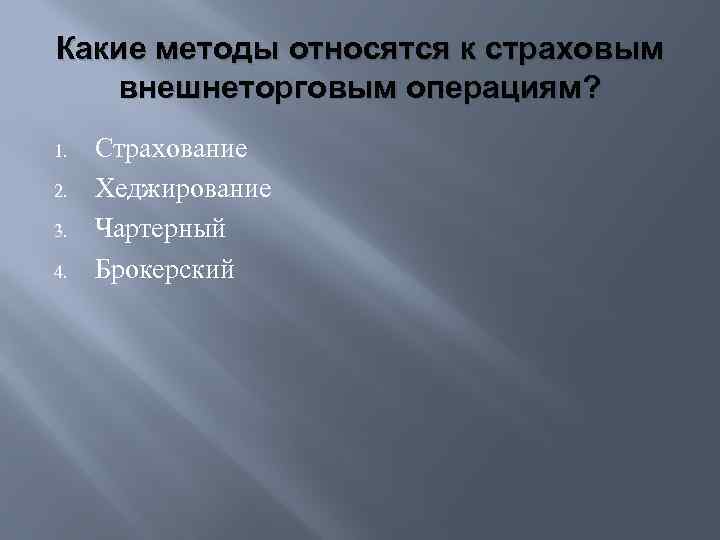 Какие методы относятся к страховым внешнеторговым операциям?

1. Страхование
2. Хеджирование
3. Чартерный
4. Брокерский